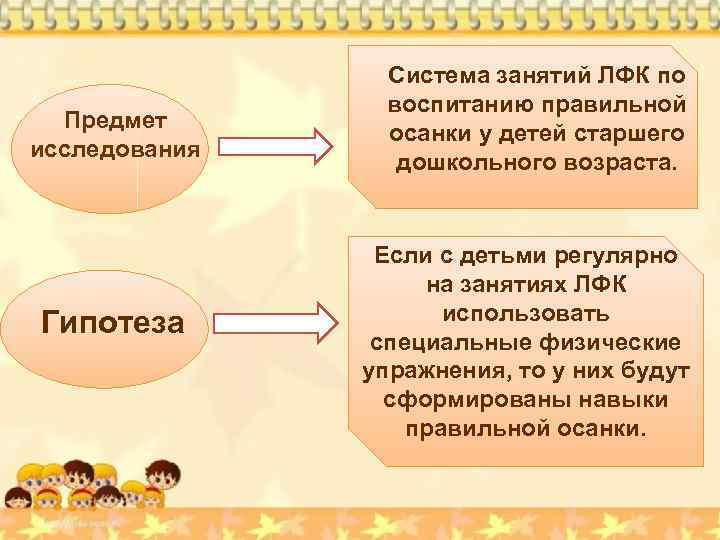 Предмет исследования

Система занятий ЛФК по воспитанию правильной осанки у детей старшего дошкольного возраста.

Гипотеза

Если с детьми регулярно на занятиях ЛФК использовать специальные физические упражнения, то у них будут сформированы навыки правильной осанки.